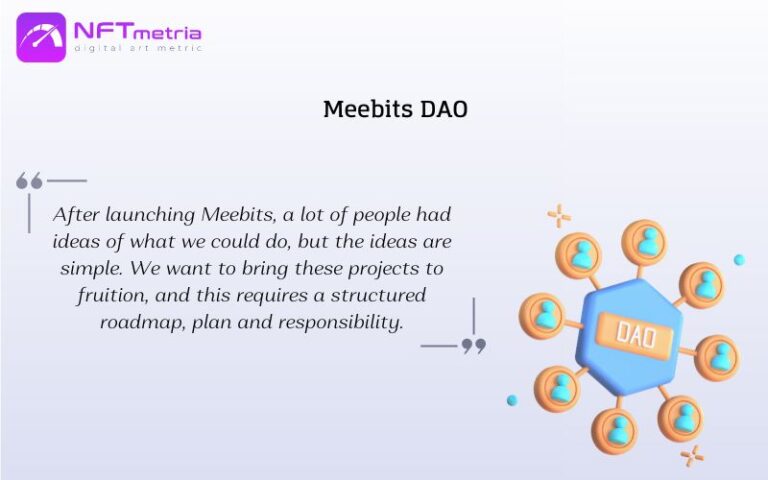 NFTmetria
digital art metric

Meebits DAO

After launching Meebits, a lot of people had ideas of what we could do, but the ideas are simple. We want to bring these projects to fruition, and this requires a structured roadmap, plan and responsibility.

DAO